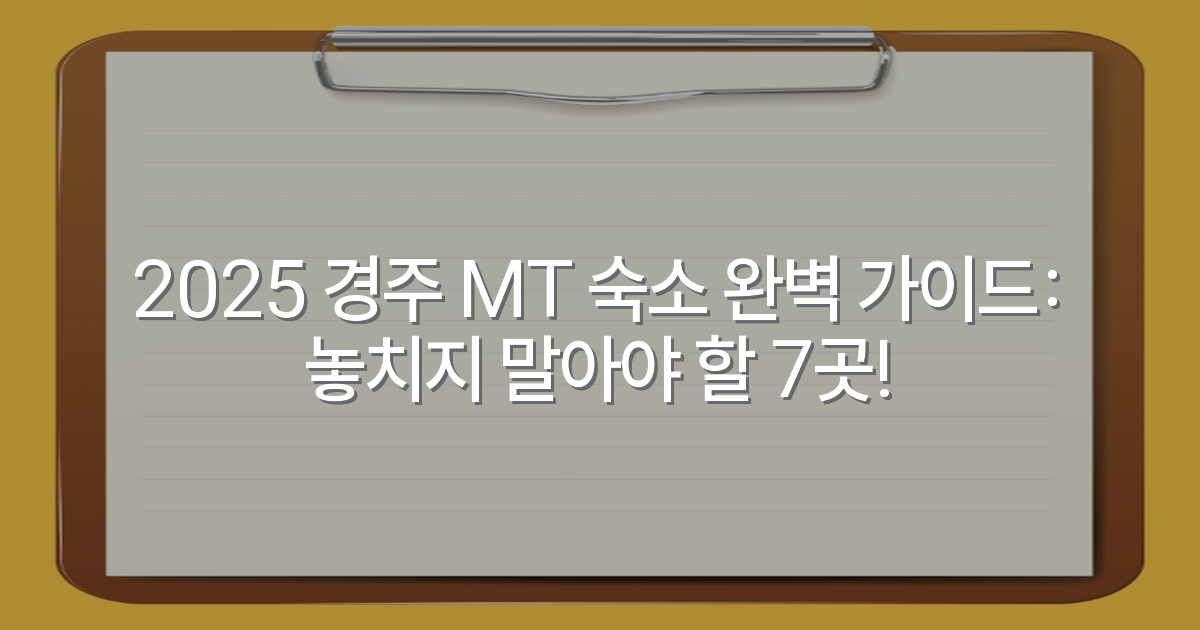 2025 경주 MT 숙소 완벽 가이드: 놓치지 말아야 할 7곳!